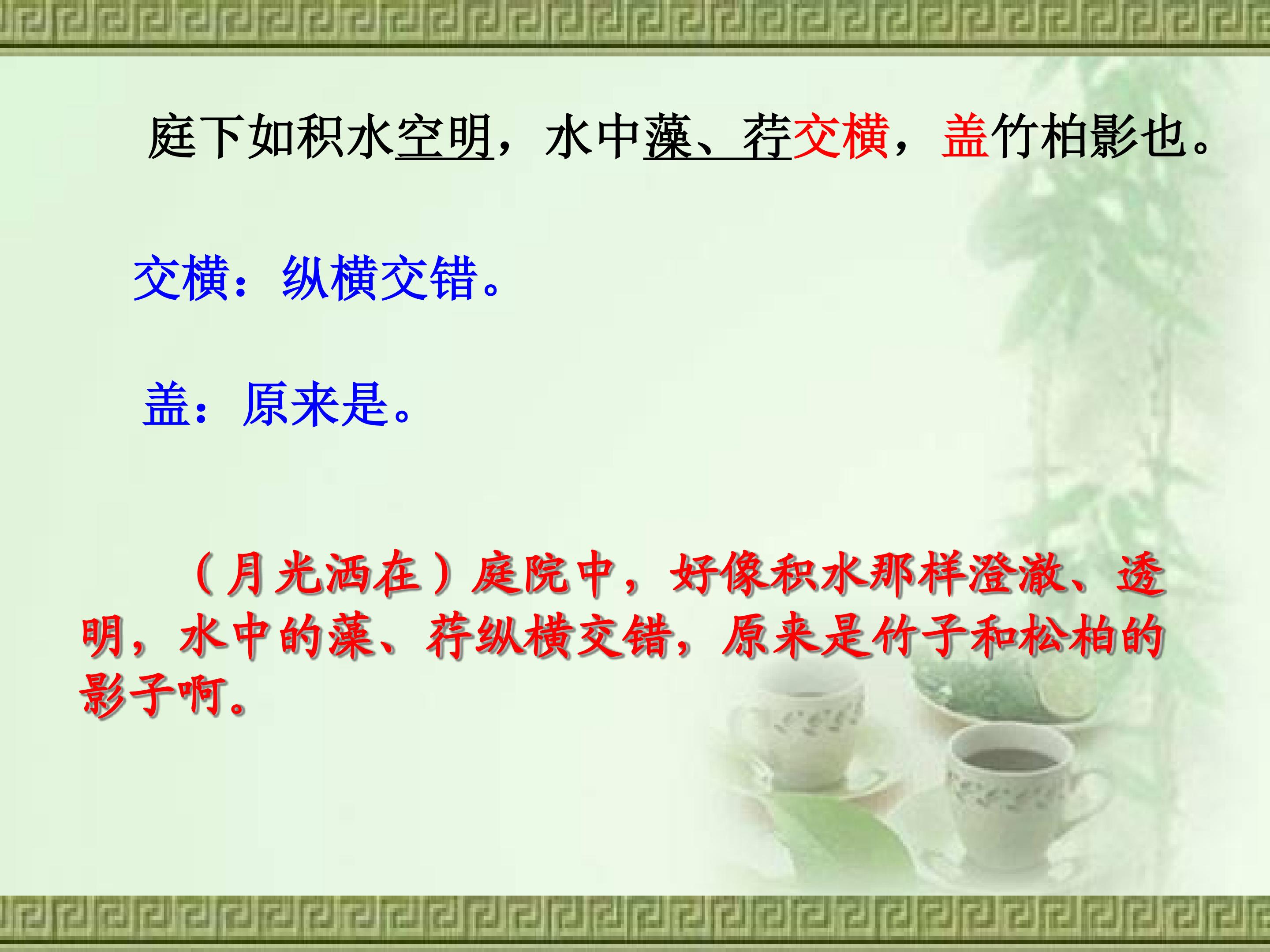 庭下如积水空明，水中藻、荇交横，盖竹柏影也。

交横：纵横交错。

盖：原来是。

（月光洒在）庭院中，好像积水那样澄澈、透明，水中的藻、荇纵横交错，原来是竹子和松柏的影子啊。